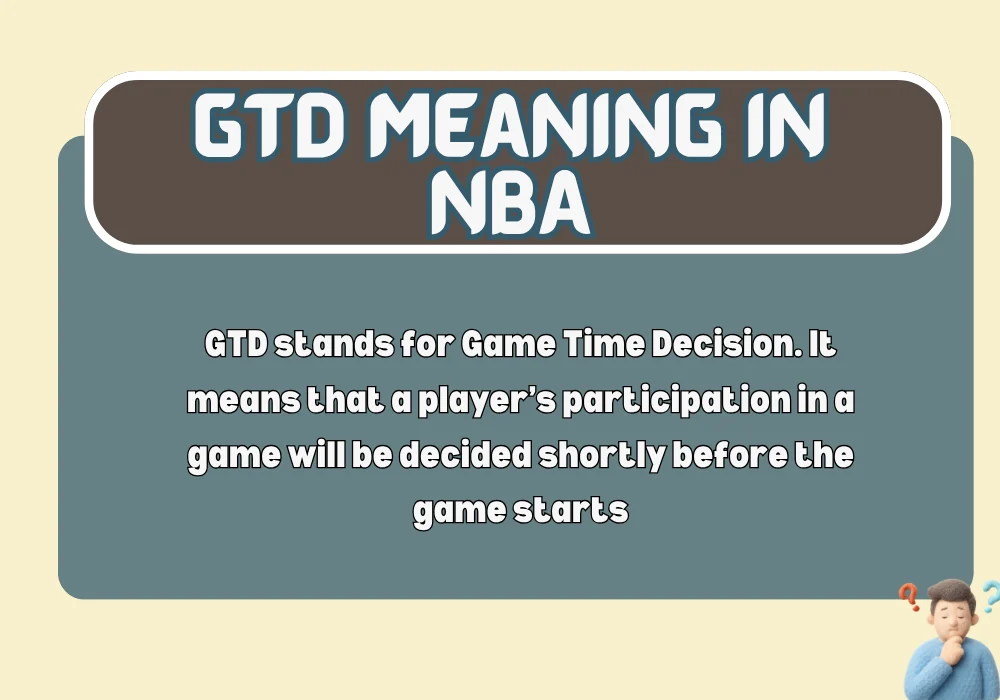 GTD MEANING IN NBA

GTD stands for Game Time Decision. It means that a player's participation in a game will be decided shortly before the game starts

? ?